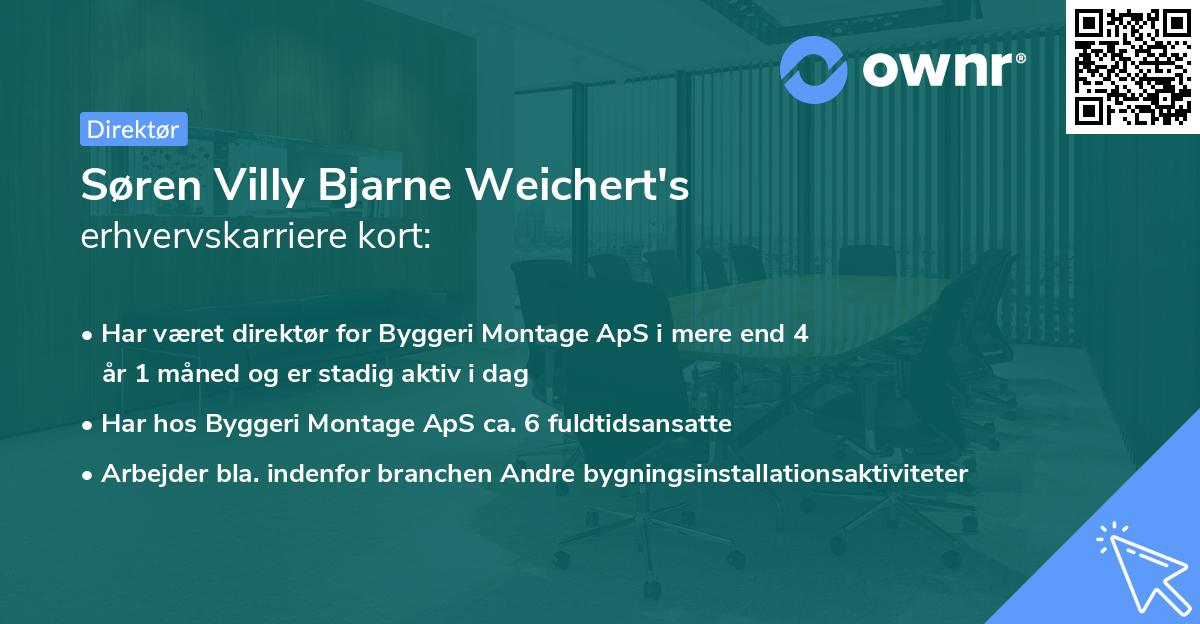 ownr®

Direktør

Søren Villy Bjarne Weichert's erhvervskarriere kort:

• Har været direktør for Byggeri Montage ApS i mere end 4 år 1 måned og er stadig aktiv i dag

• Har hos Byggeri Montage ApS ca. 6 fuldtidsansatte

• Arbejder bla. indenfor branchen Andre bygningsinstallationsaktiviteter